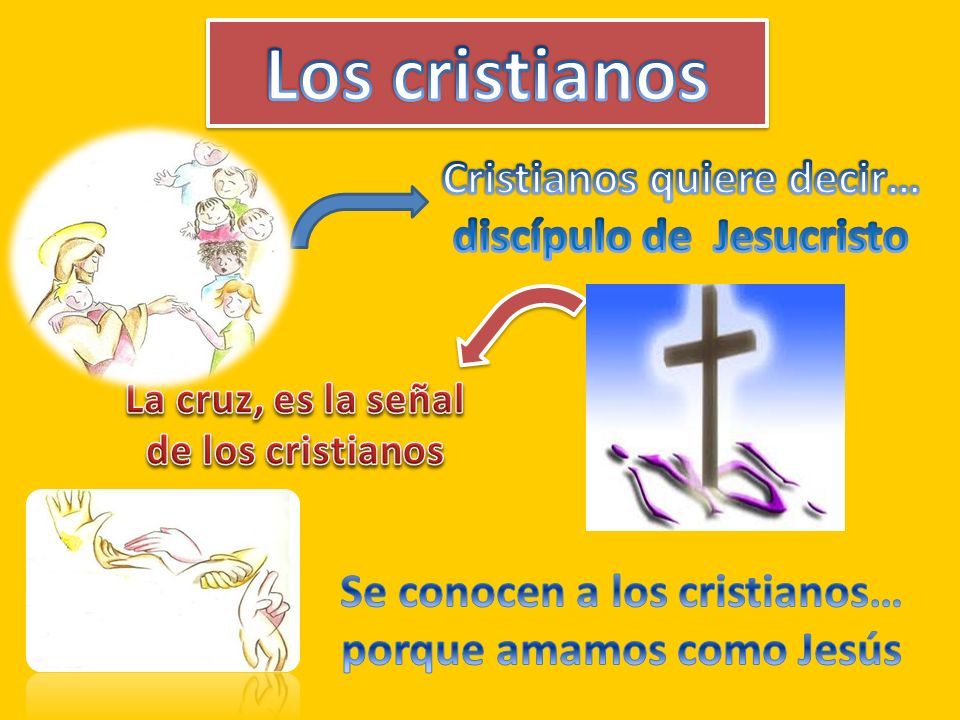 Los cristianos

Cristianos quiere decir…
discípulo de Jesucristo

La cruz, es la señal de los cristianos

Se conocen a los cristianos…
porque amamos como Jesús